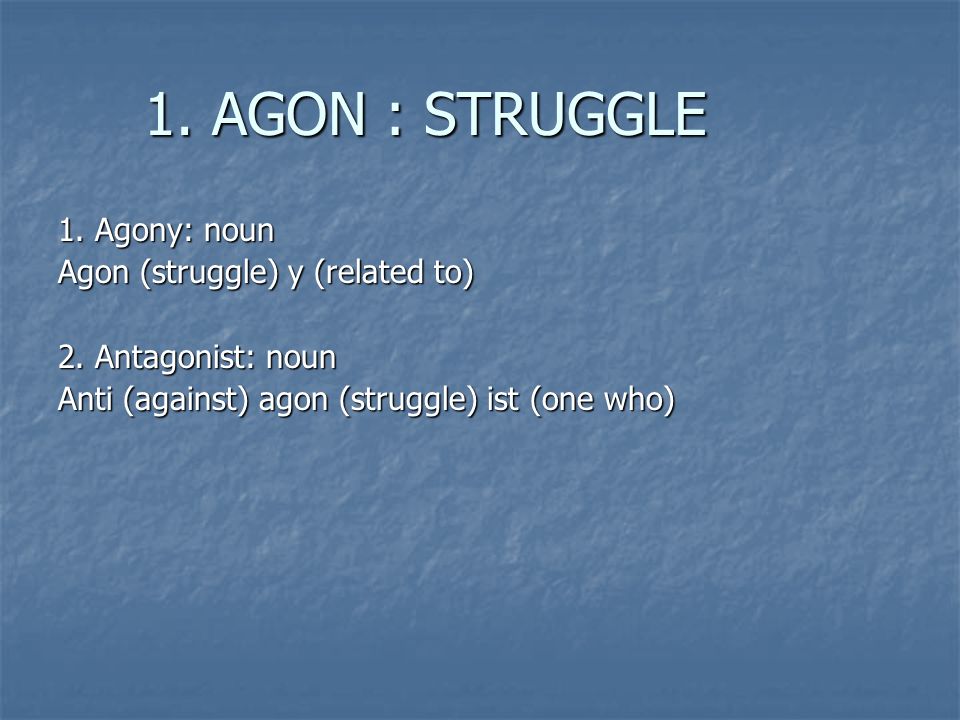 1. AGON : STRUGGLE

1. Agony: noun
Agon (struggle) y (related to)

2. Antagonist: noun
Anti (against) agon (struggle) ist (one who)